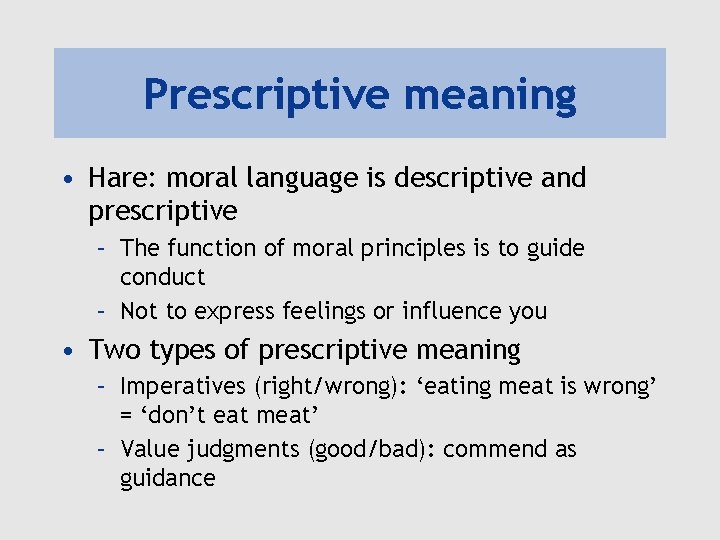 Prescriptive meaning

• Hare: moral language is descriptive and prescriptive
  – The function of moral principles is to guide conduct
  – Not to express feelings or influence you
• Two types of prescriptive meaning
  – Imperatives (right/wrong): ‘eating meat is wrong’ = ‘don’t eat meat’
  – Value judgments (good/bad): commend as guidance